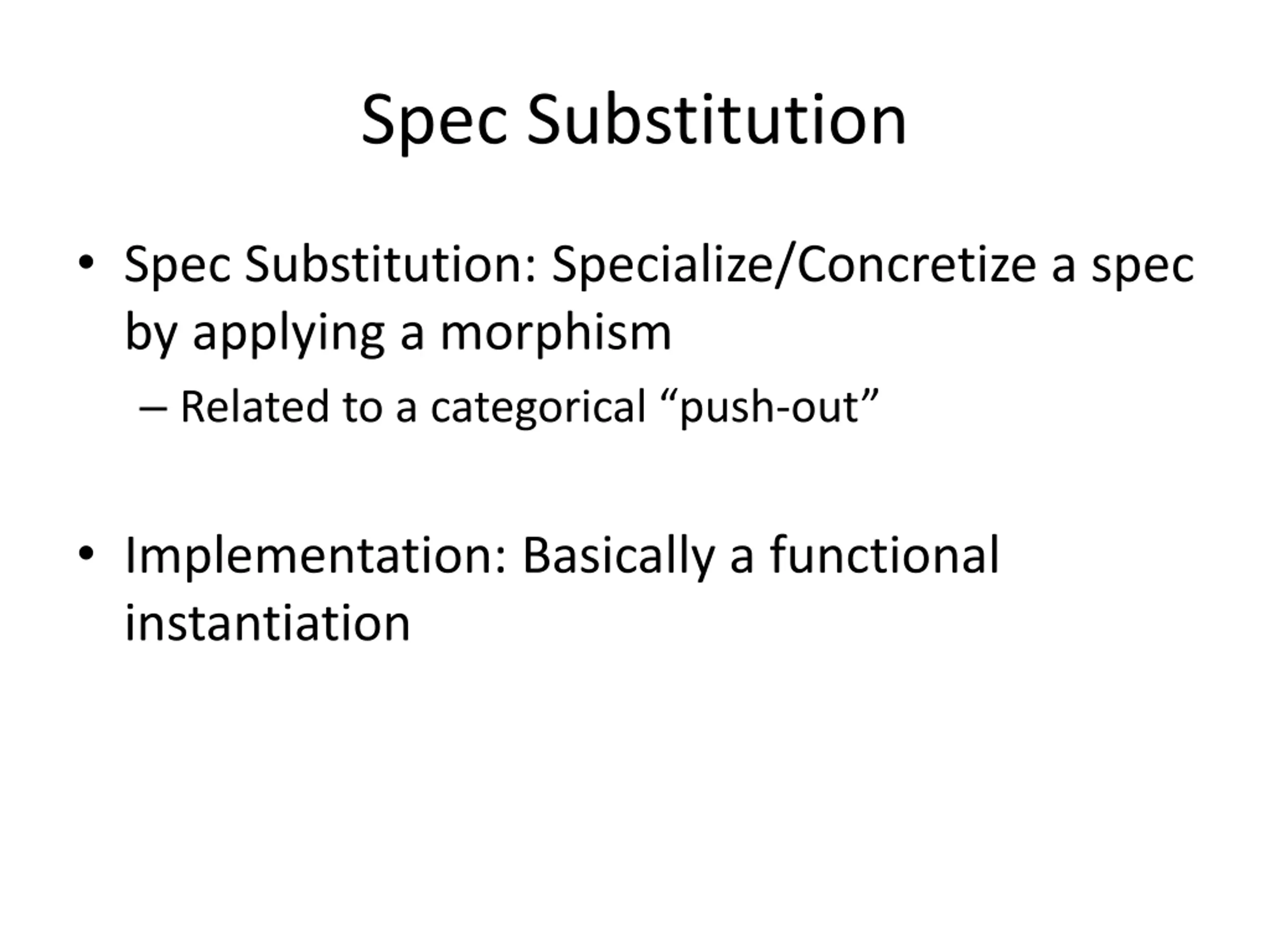 Spec Substitution

• Spec Substitution: Specialize/Concretize a spec by applying a morphism
  – Related to a categorical “push-out”

• Implementation: Basically a functional instantiation